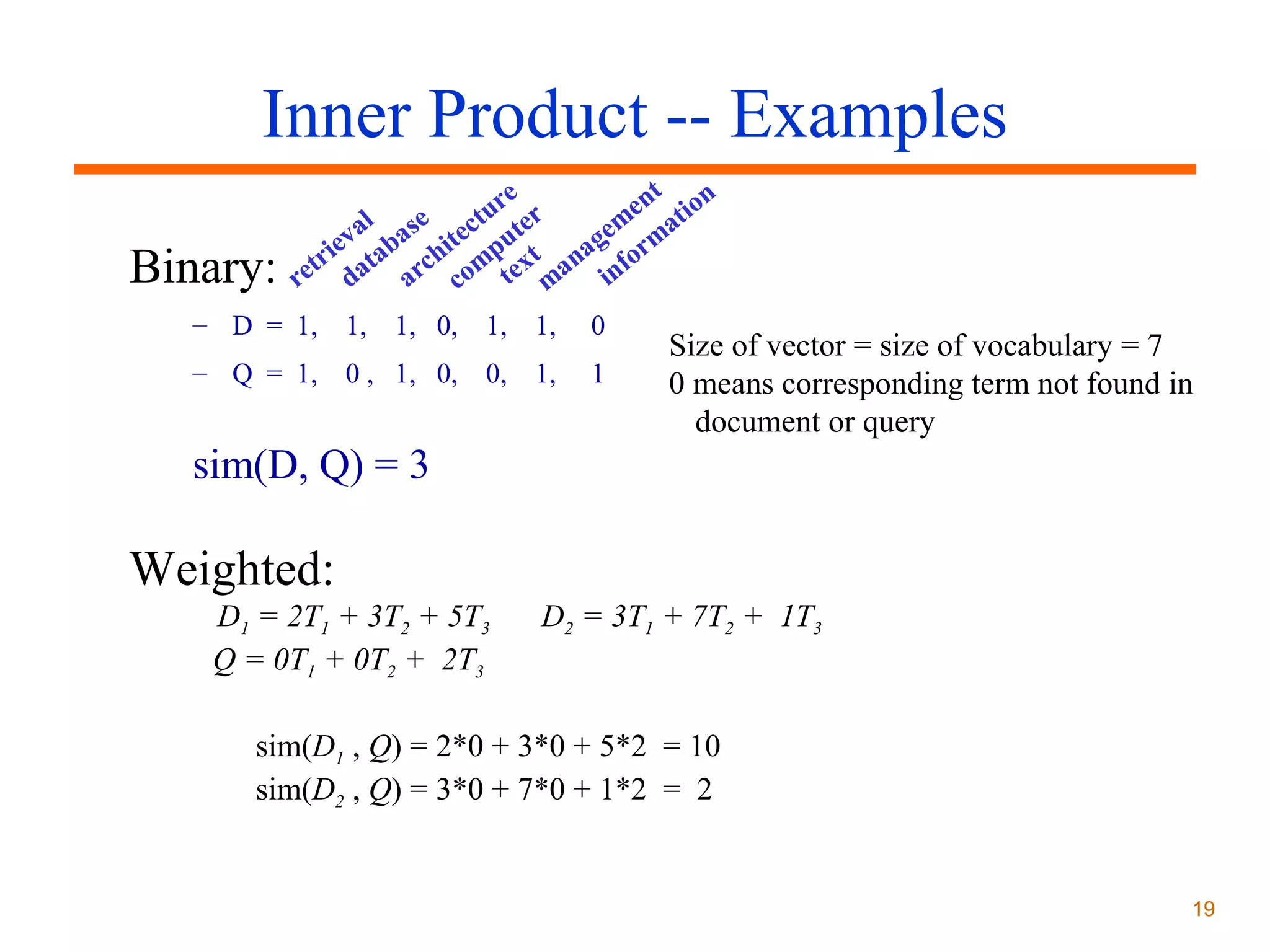 Inner Product -- Examples

Binary: retrieval database architecture computer text management information

– D = 1, 1, 1, 0, 1, 1, 0

– Q = 1, 0 , 1, 0, 0, 1, 1

Size of vector = size of vocabulary = 7
0 means corresponding term not found in document or query

sim(D, Q) = 3

Weighted:

$D_1 = 2T_1 + 3T_2 + 5T_3$ $D_2 = 3T_1 + 7T_2 + 1T_3$
$Q = 0T_1 + 0T_2 + 2T_3$

sim($D_1$ , $Q$) = 2*0 + 3*0 + 5*2 = 10
sim($D_2$ , $Q$) = 3*0 + 7*0 + 1*2 = 2

19